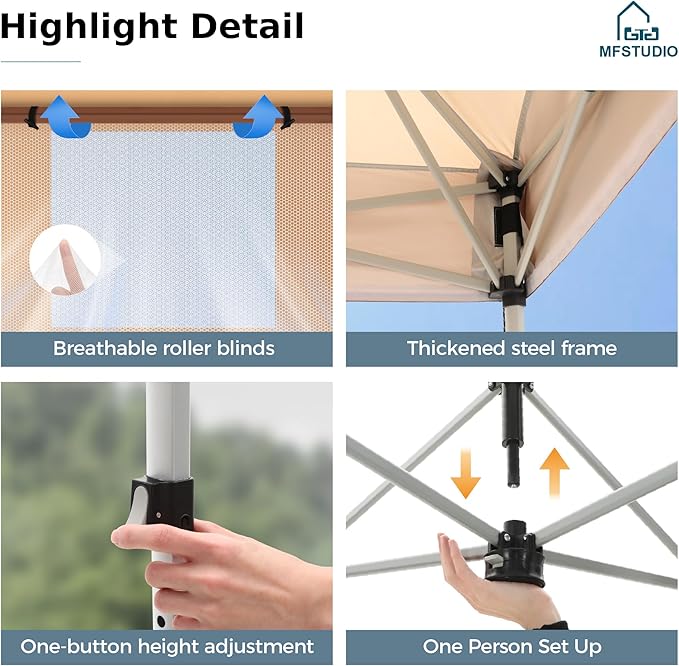 Highlight Detail

MFSTUDIO

Breathable roller blinds

Thickened steel frame

One-button height adjustment

One Person Set Up